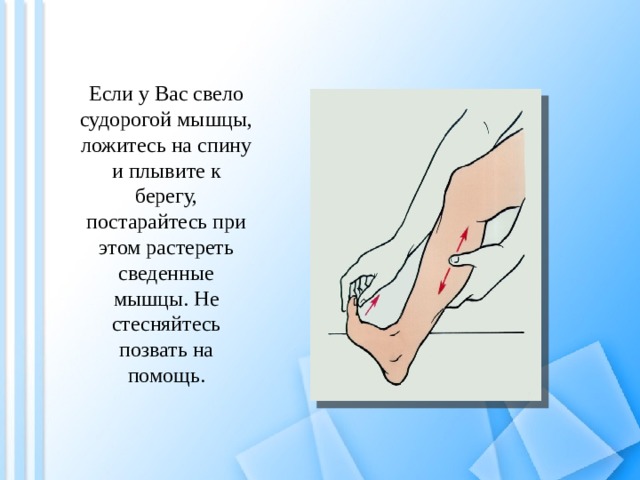 Если у Вас свело судорогой мышцы, ложитесь на спину и плывите к берегу, постарайтесь при этом растереть сведенные мышцы. Не стесняйтесь позвать на помощь.